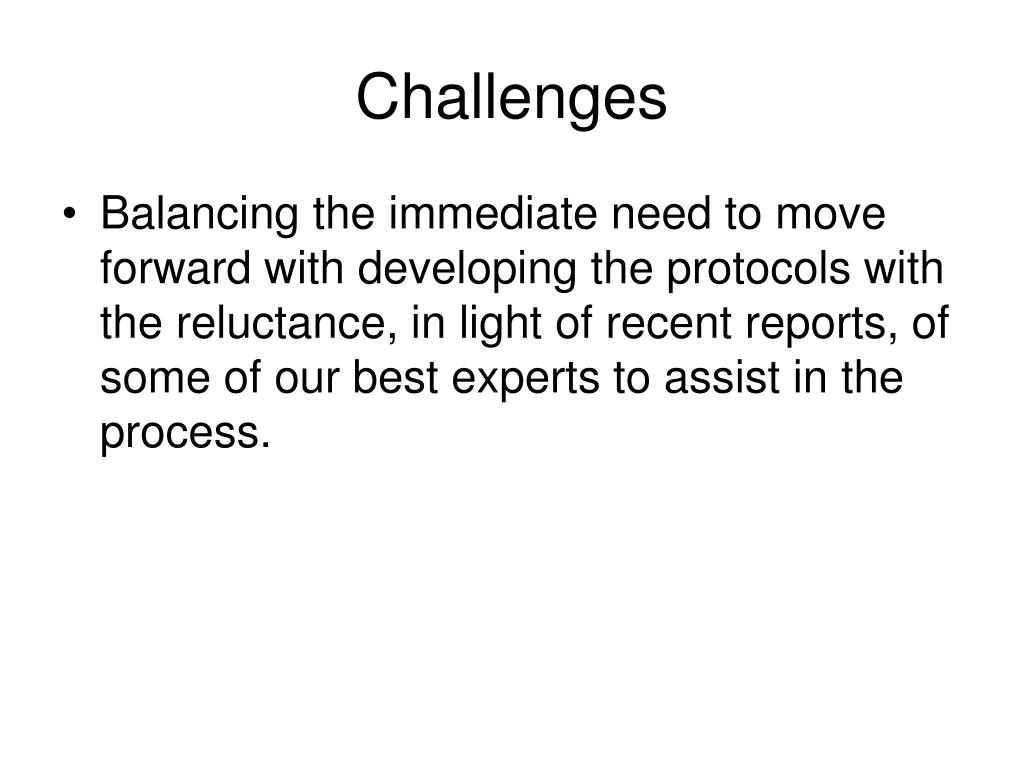 Challenges

• Balancing the immediate need to move forward with developing the protocols with the reluctance, in light of recent reports, of some of our best experts to assist in the process.